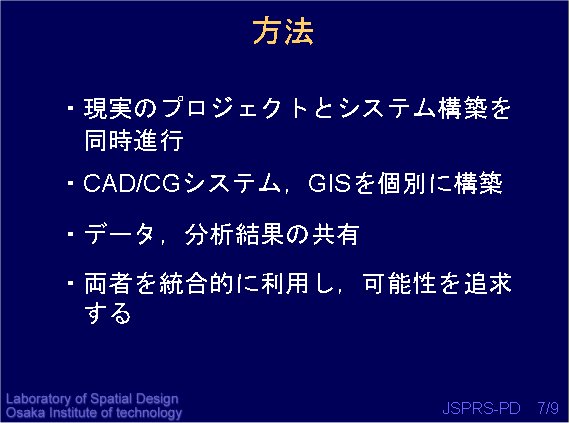 方法

・現実のプロジェクトとシステム構築を同時進行

・CAD/CGシステム，GISを個別に構築

・データ，分析結果の共有

・両者を統合的に利用し，可能性を追求する

Laboratory of Spatial Design
Osaka Institute of technology

JSPRS-PD 7/9